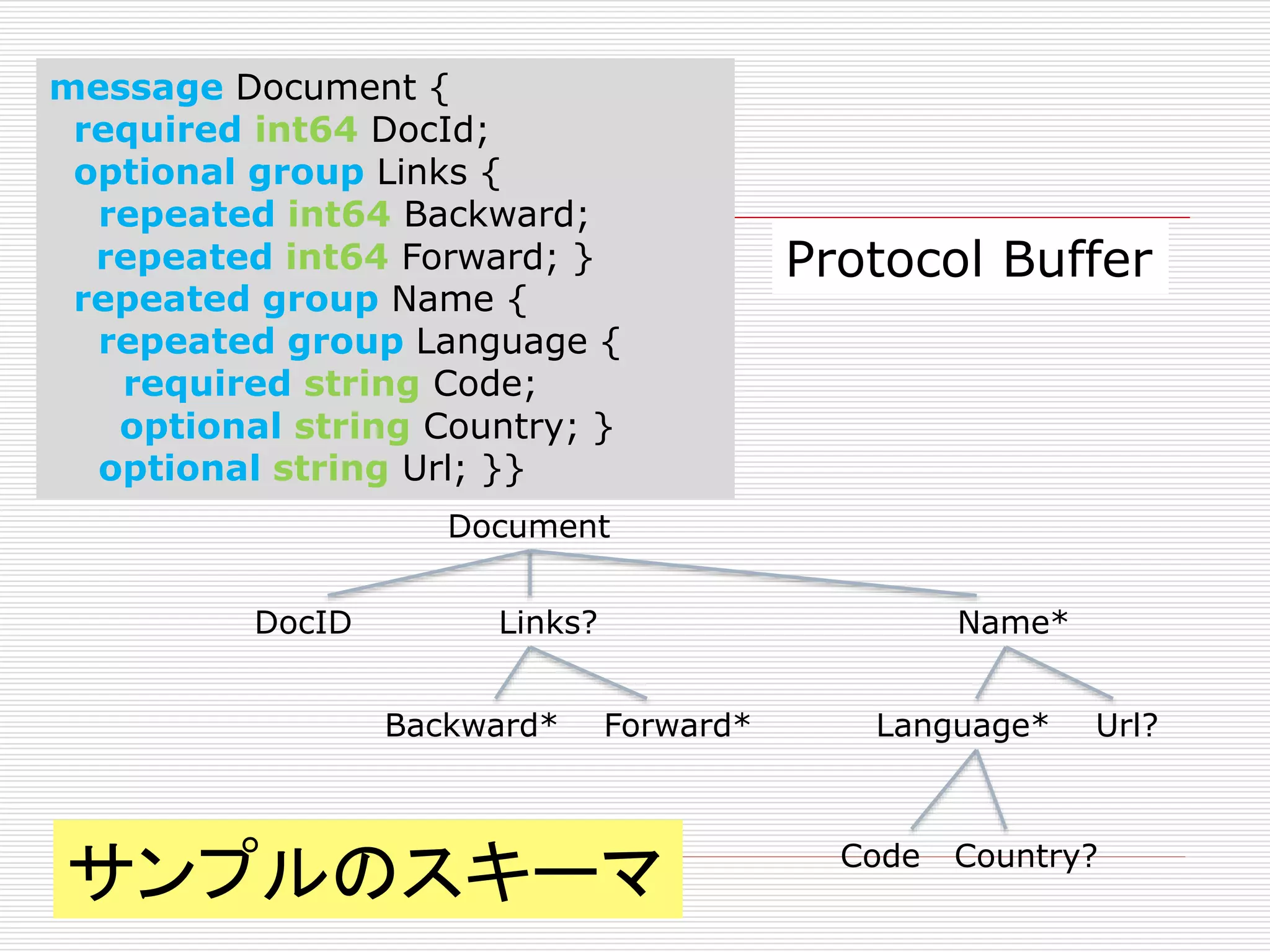 message Document {
  required int64 DocId;
  optional group Links {
    repeated int64 Backward;
    repeated int64 Forward; }
  repeated group Name {
    repeated group Language {
      required string Code;
      optional string Country; }
    optional string Url; }}

Protocol Buffer

Document

DocID

Links?

Name*

Backward*

Forward*

Language*

Url?

Code

Country?

サンプルのスキーマ